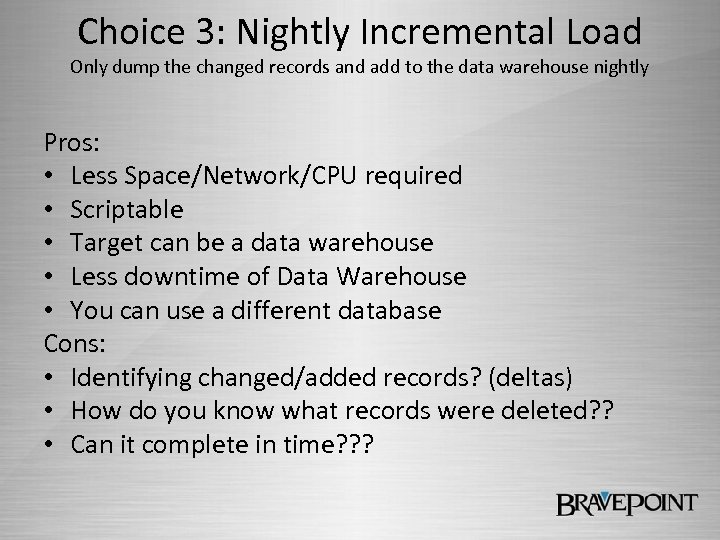 Choice 3: Nightly Incremental Load
Only dump the changed records and add to the data warehouse nightly

Pros:
• Less Space/Network/CPU required
• Scriptable
• Target can be a data warehouse
• Less downtime of Data Warehouse
• You can use a different database
Cons:
• Identifying changed/added records? (deltas)
• How do you know what records were deleted??
• Can it complete in time???

BRAVEPOINT